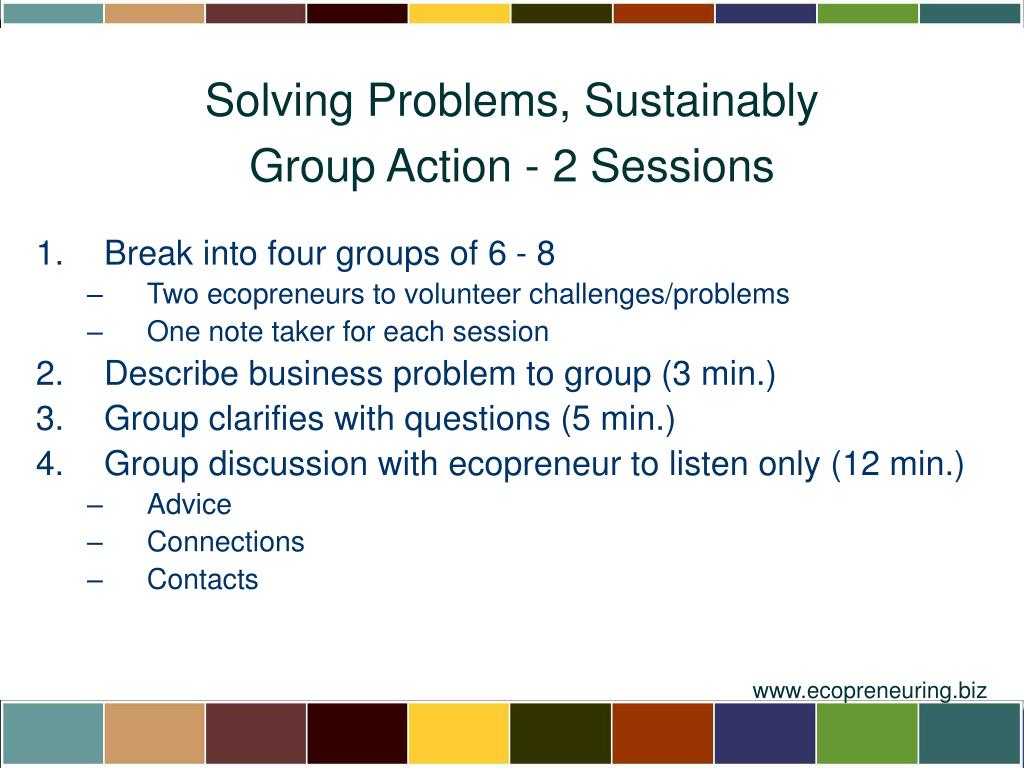 Solving Problems, Sustainably
Group Action - 2 Sessions

1. Break into four groups of 6 - 8
– Two ecopreneurs to volunteer challenges/problems
– One note taker for each session
2. Describe business problem to group (3 min.)
3. Group clarifies with questions (5 min.)
4. Group discussion with ecopreneur to listen only (12 min.)
– Advice
– Connections
– Contacts

www.ecopreneuring.biz